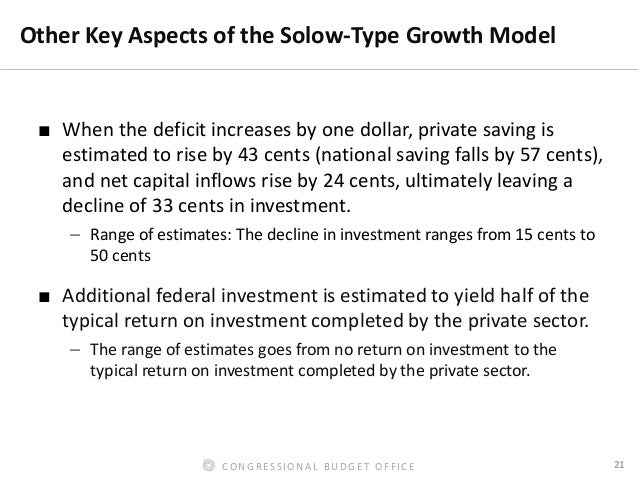 Other Key Aspects of the Solow-Type Growth Model

■ When the deficit increases by one dollar, private saving is estimated to rise by 43 cents (national saving falls by 57 cents), and net capital inflows rise by 24 cents, ultimately leaving a decline of 33 cents in investment.

– Range of estimates: The decline in investment ranges from 15 cents to 50 cents

■ Additional federal investment is estimated to yield half of the typical return on investment completed by the private sector.

– The range of estimates goes from no return on investment to the typical return on investment completed by the private sector.

CONGRESSIONAL BUDGET OFFICE

21